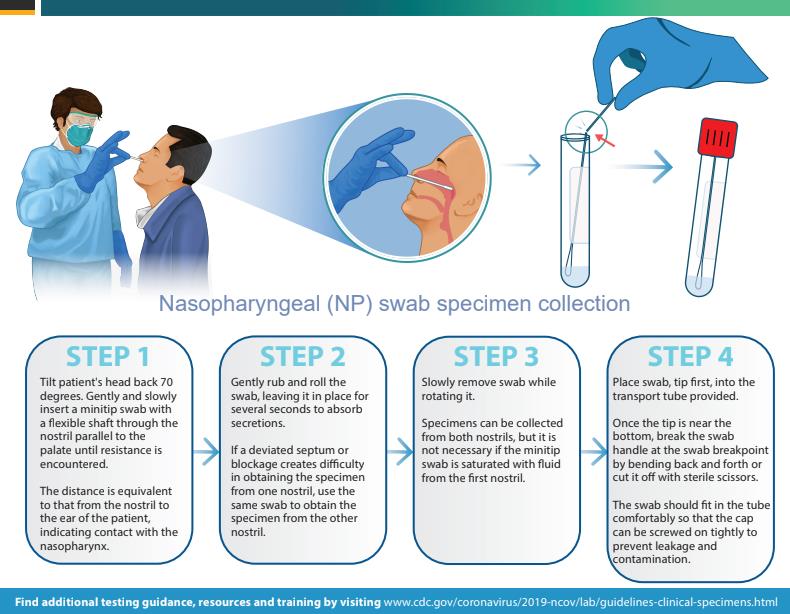 Nasopharyngeal (NP) swab specimen collection

STEP 1
Tilt patient's head back 70 degrees. Gently and slowly insert a minitip swab with a flexible shaft through the nostril parallel to the palate until resistance is encountered.

The distance is equivalent to that from the nostril to the ear of the patient, indicating contact with the nasopharynx.

STEP 2
Gently rub and roll the swab, leaving it in place for several seconds to absorb secretions.

If a deviated septum or blockage creates difficulty in obtaining the specimen from one nostril, use the same swab to obtain the specimen from the other nostril.

STEP 3
Slowly remove swab while rotating it.

Specimens can be collected from both nostrils, but it is not necessary if the minitip swab is saturated with fluid from the first nostril.

STEP 4
Place swab, tip first, into the transport tube provided.

Once the tip is near the bottom, break the swab handle at the swab breakpoint by bending back and forth or cut it off with sterile scissors.

The swab should fit in the tube comfortably so that the cap can be screwed on tightly to prevent leakage and contamination.

Find additional testing guidance, resources and training by visiting www.cdc.gov/coronavirus/2019-ncov/lab/guidelines-clinical-specimens.html